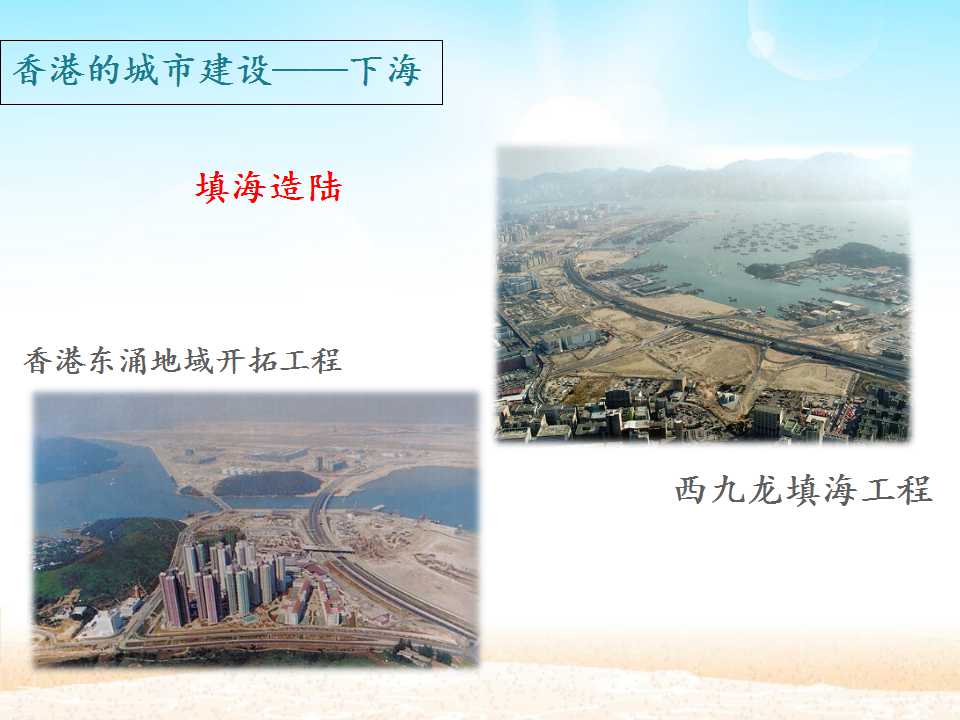 香港的城市建设——下海

填海造陆

香港东涌地域开拓工程

西九龙填海工程